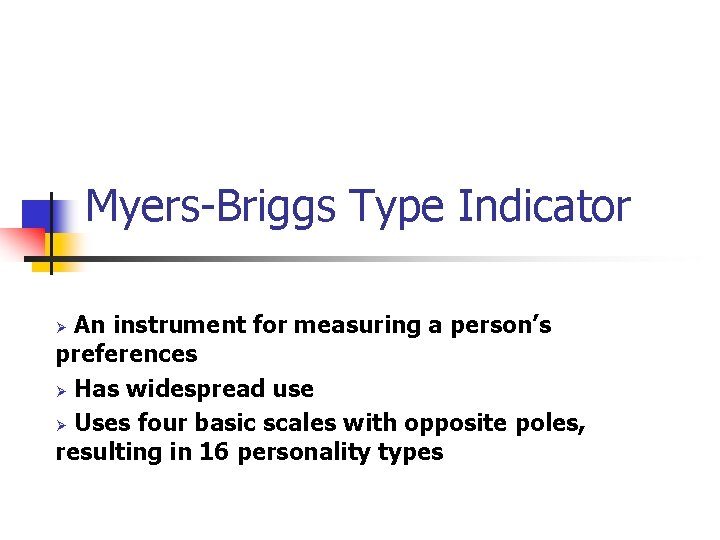 Myers-Briggs Type Indicator

➢ An instrument for measuring a person’s preferences

➢ Has widespread use

➢ Uses four basic scales with opposite poles, resulting in 16 personality types